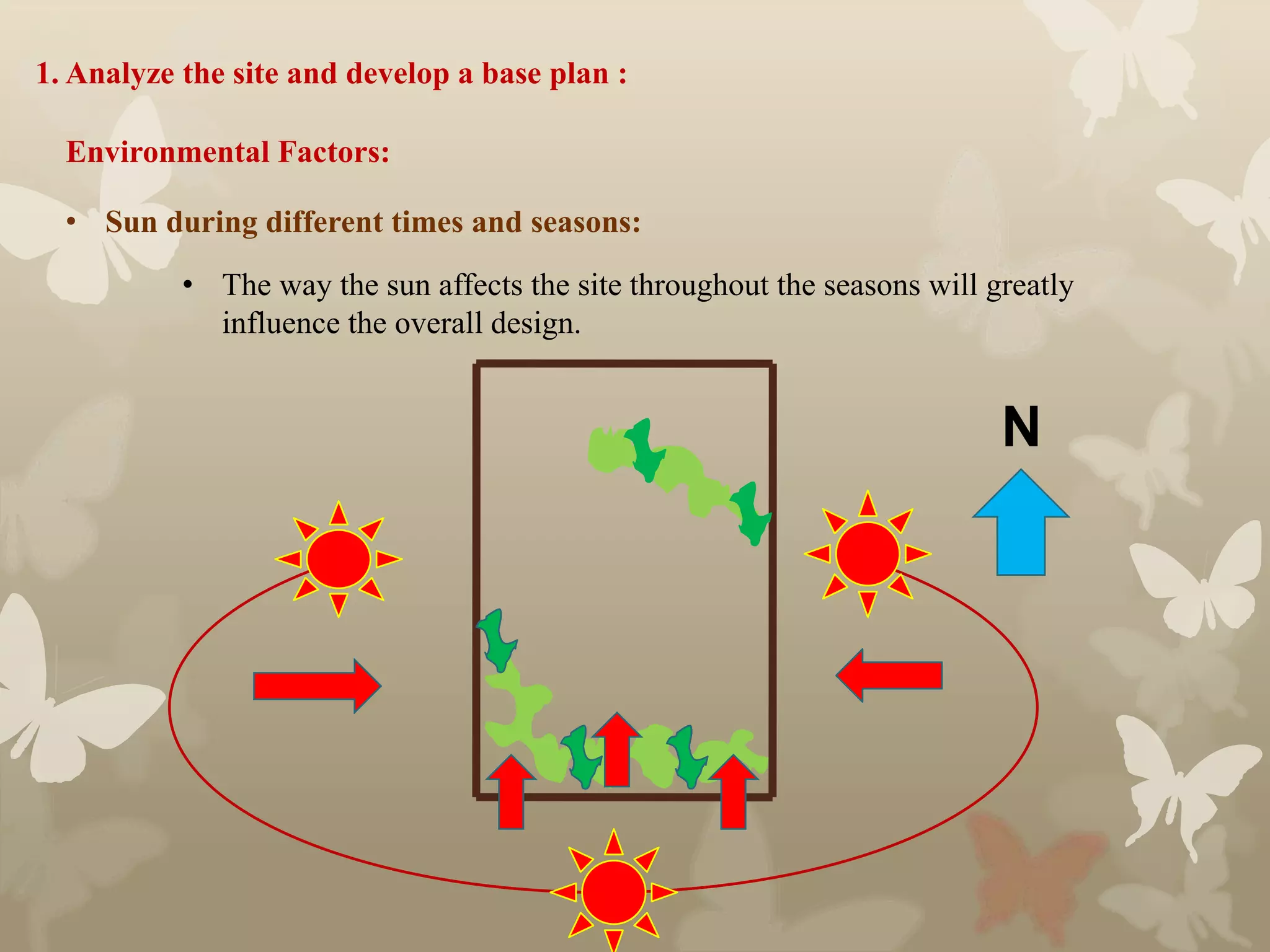 1. Analyze the site and develop a base plan :

Environmental Factors:

• Sun during different times and seasons:

• The way the sun affects the site throughout the seasons will greatly influence the overall design.

N